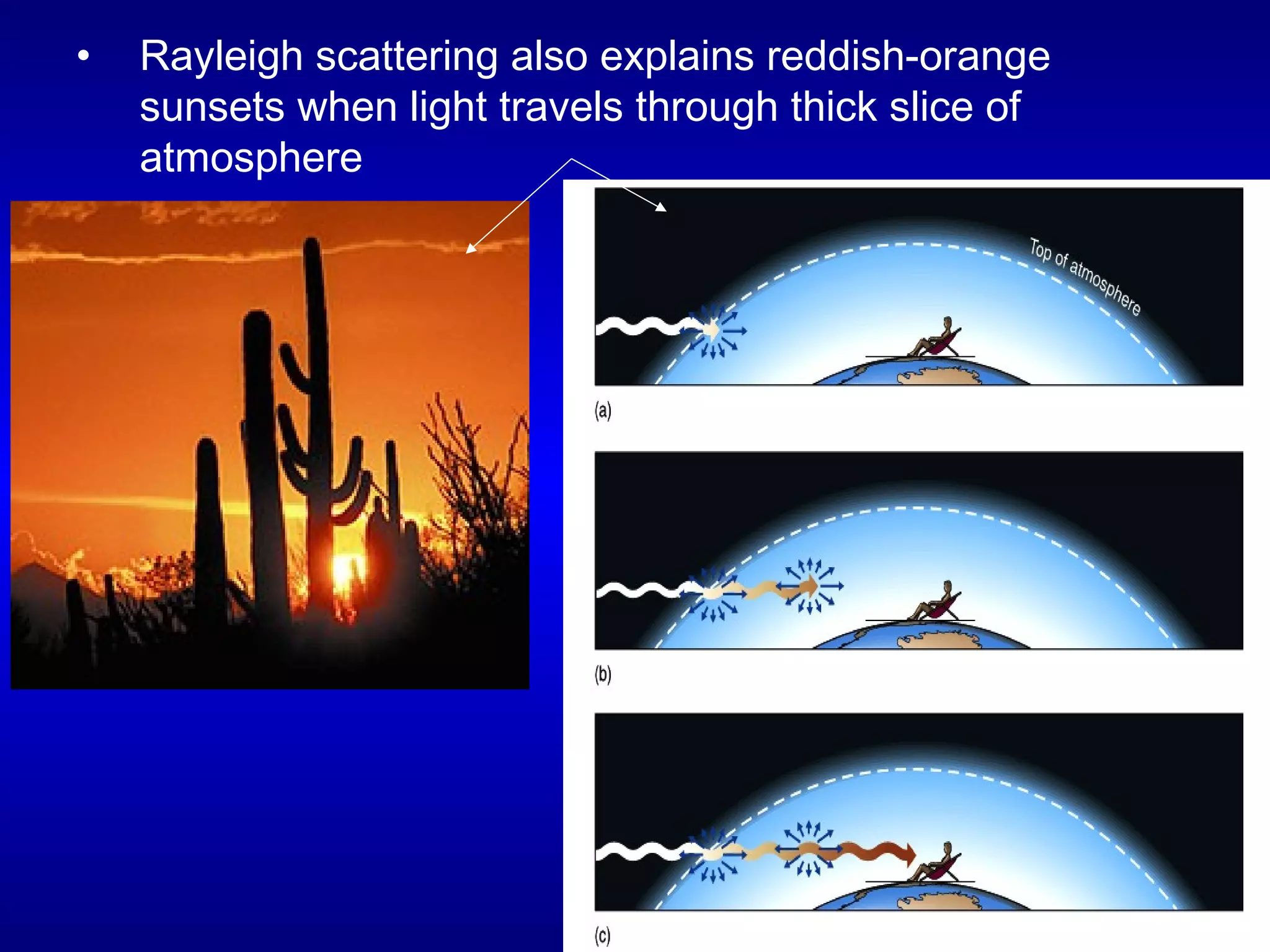 • Rayleigh scattering also explains reddish-orange sunsets when light travels through thick slice of atmosphere

Top of atmosphere

(a)

(b)

(c)